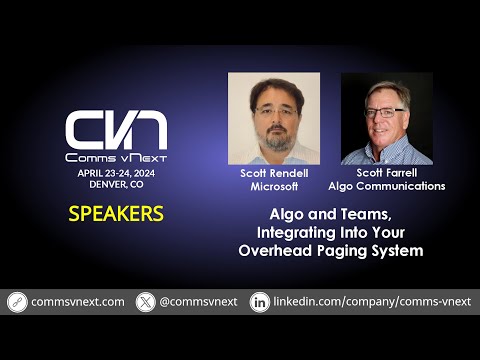 CVN
Comms vNext
APRIL 23-24, 2024
DENVER, CO

SPEAKERS

Scott Rendell
Microsoft

Scott Farrell
Algo Communications

Algo and Teams, Integrating Into Your Overhead Paging System

commsvnext.com @commsvnext linkedin.com/company/comms-vnext